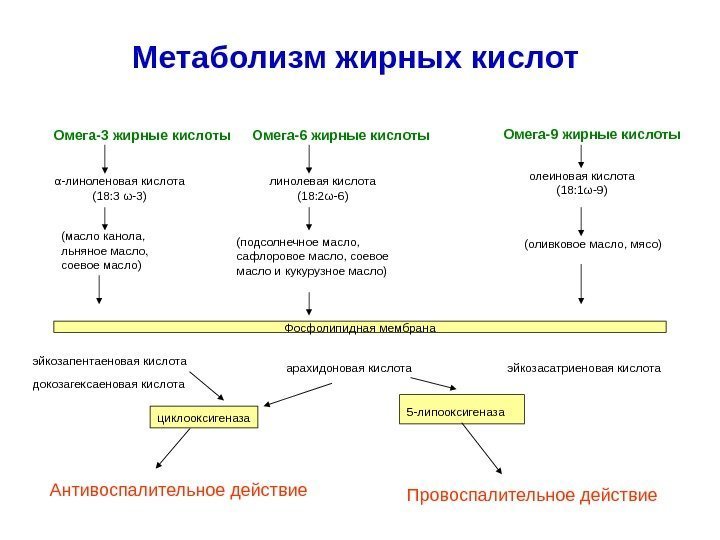 Метаболизм жирных кислот

Омега-3 жирные кислоты

α-линоленовая кислота (18:3 ω-3)

(масло канола, льняное масло, соевое масло)

Омега-6 жирные кислоты

линолевая кислота (18:2ω-6)

(подсолнечное масло, сафлоровое масло, соевое масло и кукурузное масло)

Омега-9 жирные кислоты

олеиновая кислота (18:1ω-9)

(оливковое масло, мясо)

Фосфолипидная мембрана

эйкозапентаеновая кислота

докозагексаеновая кислота

арахидоновая кислота

эйкозасатриеновая кислота

циклооксигеназа

5-липооксигеназа

Антивоспалительное действие

Провоспалительное действие